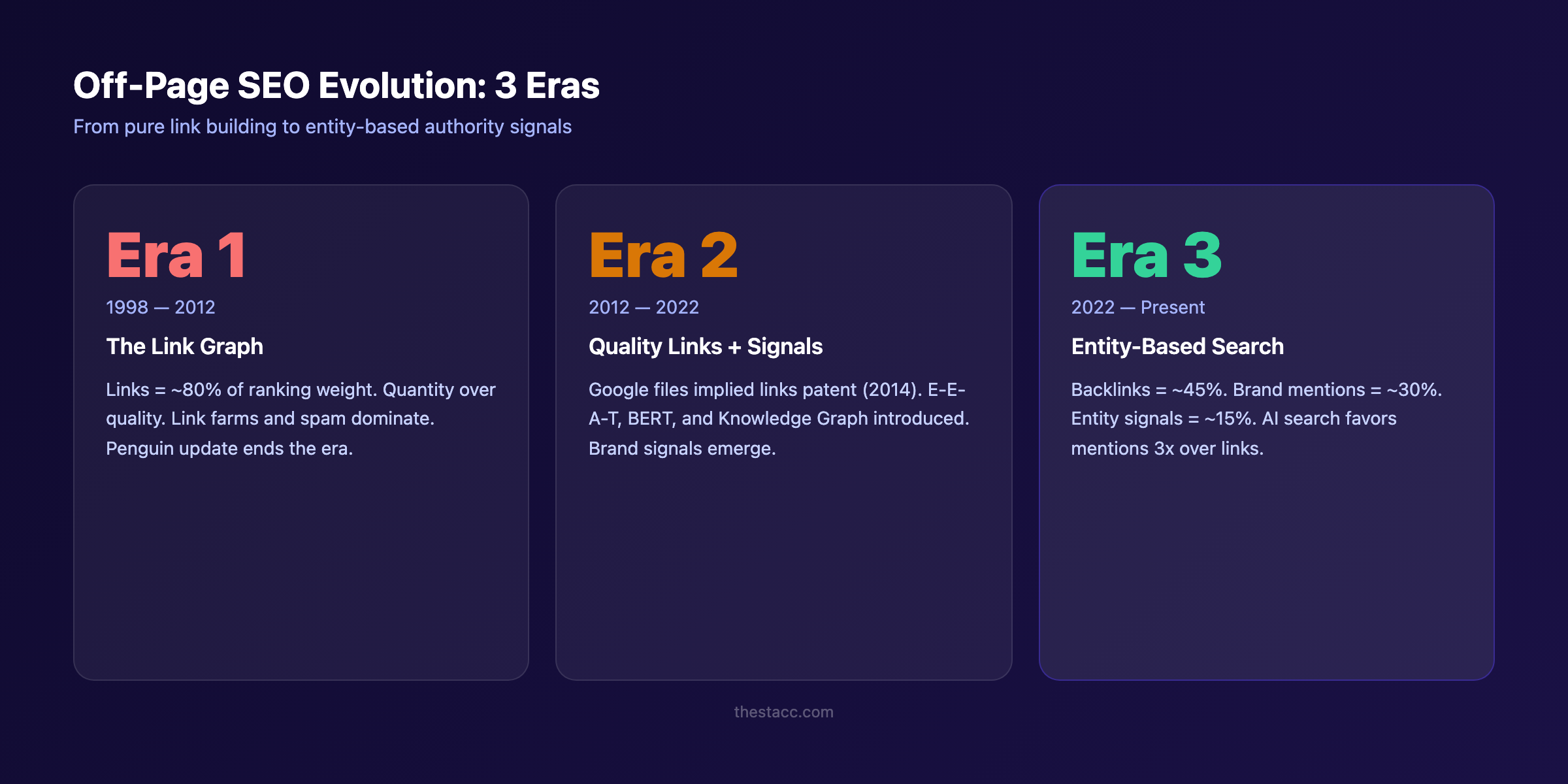 Off-Page SEO Evolution: 3 Eras
From pure link building to entity-based authority signals

Era 1
1998 — 2012
The Link Graph
Links = ~80% of ranking weight. Quantity over quality. Link farms and spam dominate. Penguin update ends the era.

Era 2
2012 — 2022
Quality Links + Signals
Google files implied links patent (2014). E-E-A-T, BERT, and Knowledge Graph introduced. Brand signals emerge.

Era 3
2022 — Present
Entity-Based Search
Backlinks = ~45%. Brand mentions = ~30%. Entity signals = ~15%. AI search favors mentions 3x over links.

thestacc.com